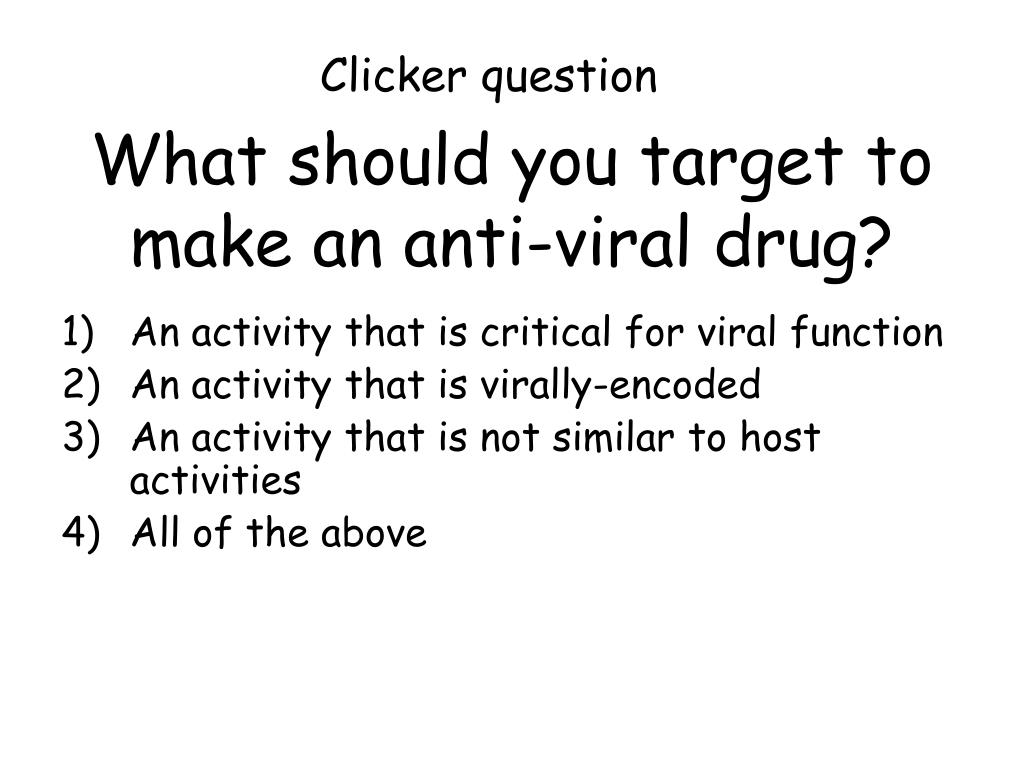 Clicker question

What should you target to make an anti-viral drug?

1) An activity that is critical for viral function
2) An activity that is virally-encoded
3) An activity that is not similar to host activities
4) All of the above